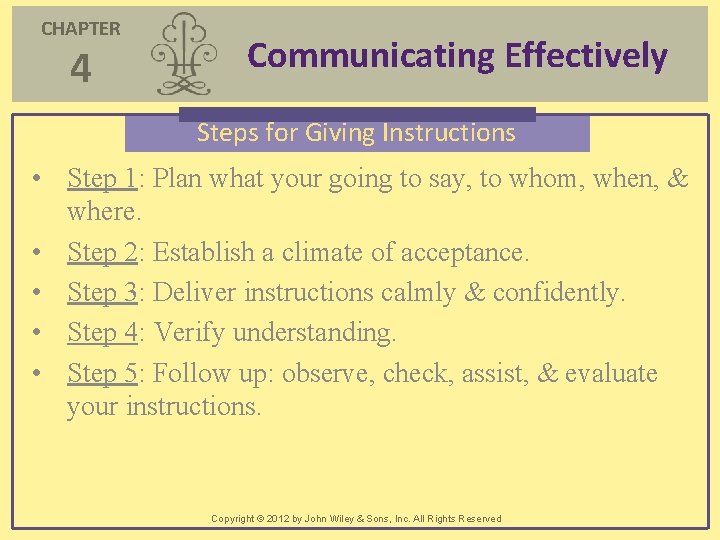 CHAPTER
4

Communicating Effectively

Steps for Giving Instructions

• Step 1: Plan what your going to say, to whom, when, & where.
• Step 2: Establish a climate of acceptance.
• Step 3: Deliver instructions calmly & confidently.
• Step 4: Verify understanding.
• Step 5: Follow up: observe, check, assist, & evaluate your instructions.

Copyright © 2012 by John Wiley & Sons, Inc. All Rights Reserved